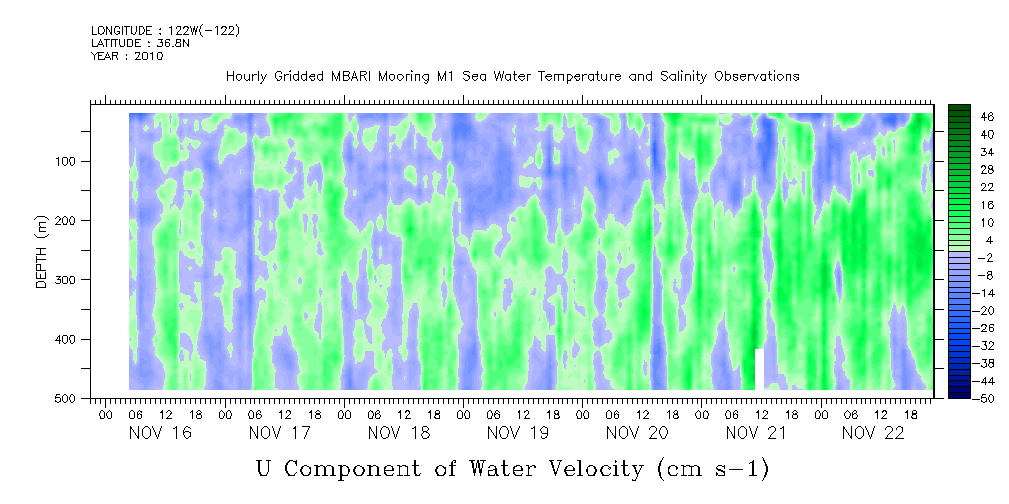 LONGITUDE : 122W(-122)
LATITUDE : 36.8N
YEAR : 2010

Hourly Gridded MBARI Mooring M1 Sea Water Temperature and Salinity Observations

DEPTH (m)

100
200
300
400
500

46
40
34
28
22
16
10
4
-2
-8
-14
-20
-26
-32
-38
-44
-50

00 06 12 18 00 06 12 18 00 06 12 18 00 06 12 18 00 06 12 18 00 06 12 18 00 06 12 18

NOV 16 NOV 17 NOV 18 NOV 19 NOV 20 NOV 21 NOV 22

U Component of Water Velocity (cm s-1)